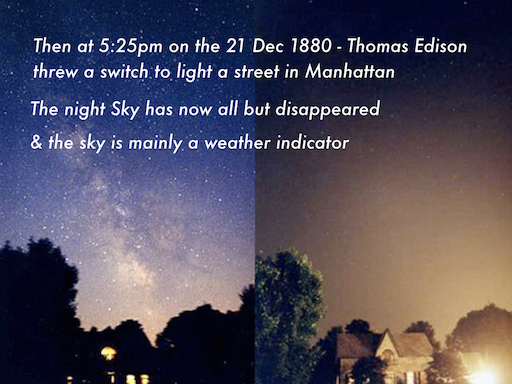 Then at 5:25pm on the 21 Dec 1880 - Thomas Edison threw a switch to light a street in Manhattan

The night Sky has now all but disappeared

& the sky is mainly a weather indicator